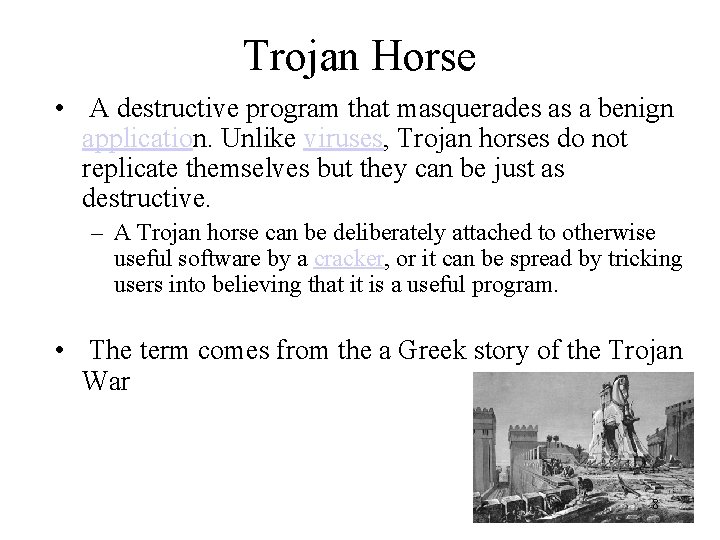 Trojan Horse

• A destructive program that masquerades as a benign application. Unlike viruses, Trojan horses do not replicate themselves but they can be just as destructive.

– A Trojan horse can be deliberately attached to otherwise useful software by a cracker, or it can be spread by tricking users into believing that it is a useful program.

• The term comes from the a Greek story of the Trojan War

8